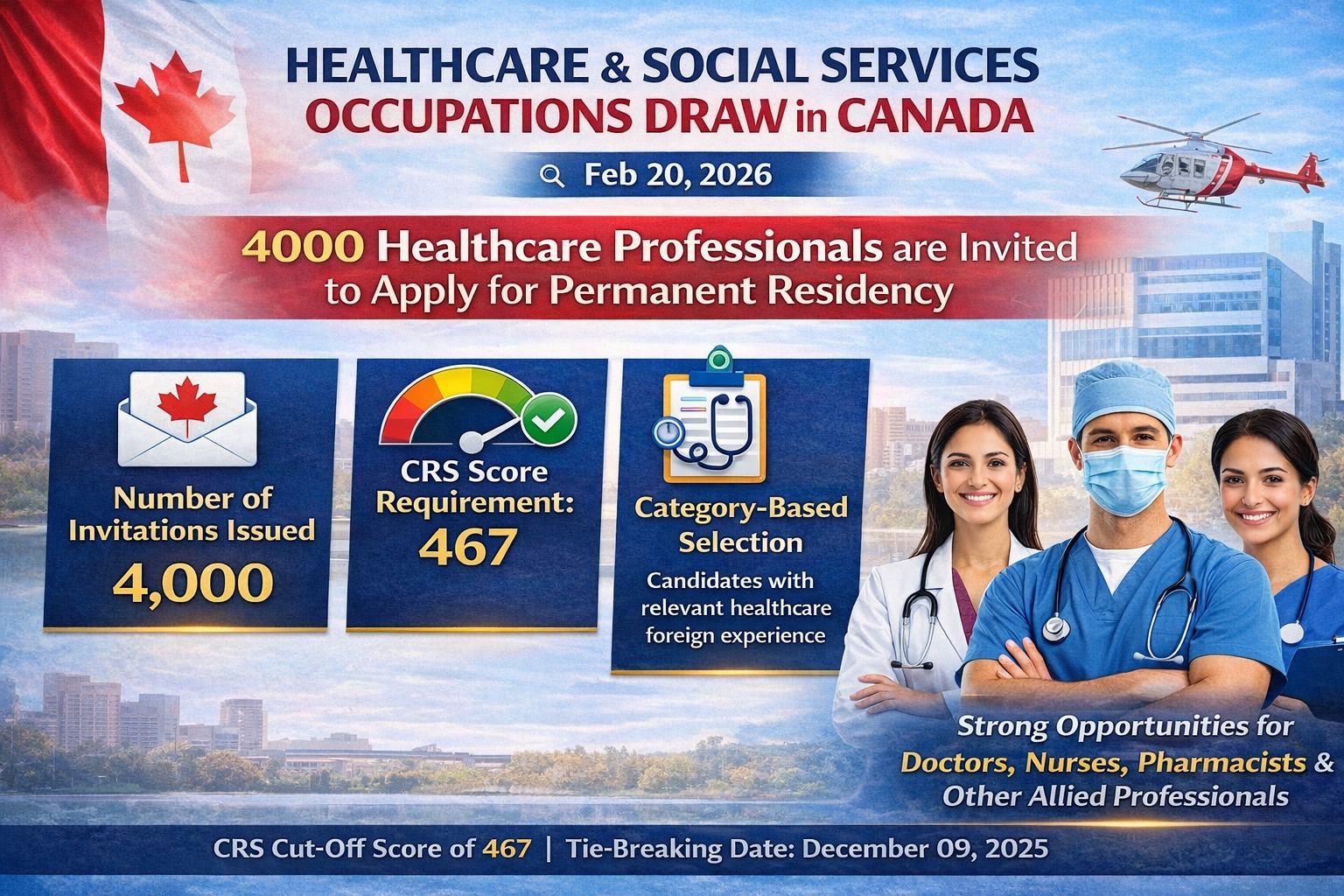 HEALTHCARE & SOCIAL SERVICES OCCUPATIONS DRAW in CANADA

Feb 20, 2026

4000 Healthcare Professionals are Invited to Apply for Permanent Residency

Number of Invitations Issued
4,000

CRS Score Requirement:
467

Category-Based Selection
Candidates with relevant healthcare foreign experience

Strong Opportunities for Doctors, Nurses, Pharmacists & Other Allied Professionals

CRS Cut-Off Score of 467 | Tie-Breaking Date: December 09, 2025